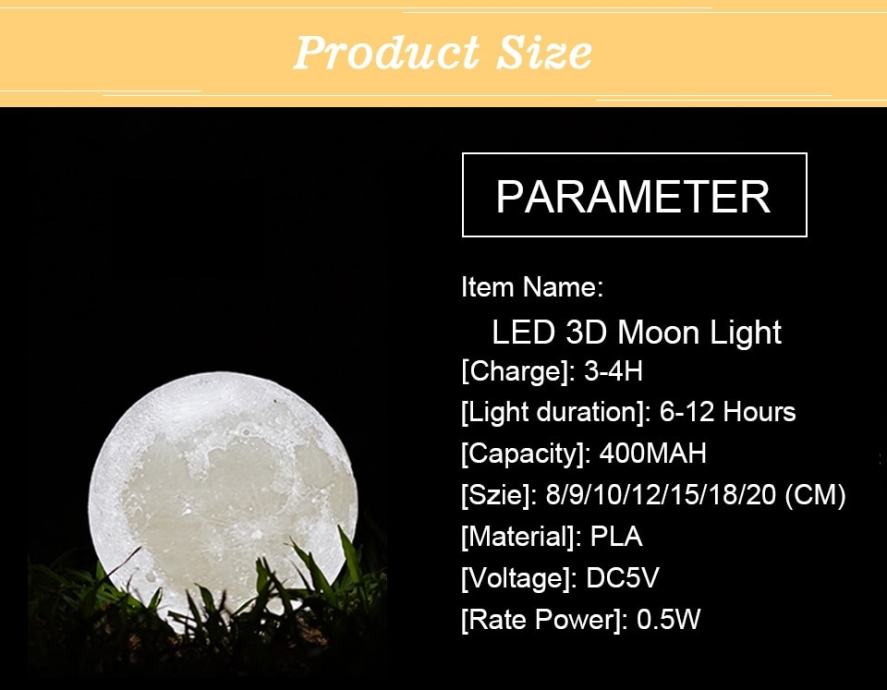 Product Size

PARAMETER

Item Name:
LED 3D Moon Light
[Charge]: 3-4H
[Light duration]: 6-12 Hours
[Capacity]: 400MAH
[Szie]: 8/9/10/12/15/18/20 (CM)
[Material]: PLA
[Voltage]: DC5V
[Rate Power]: 0.5W